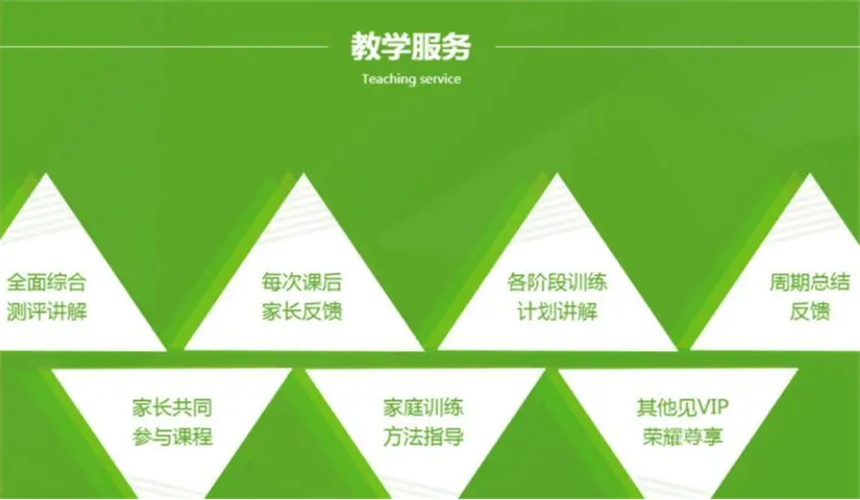 教学服务

Teaching service

全面综合
测评讲解

每次课后
家长反馈

各阶段训练
计划讲解

周期总结
反馈

家长共同
参与课程

家庭训练
方法指导

其他见VIP
荣耀尊享